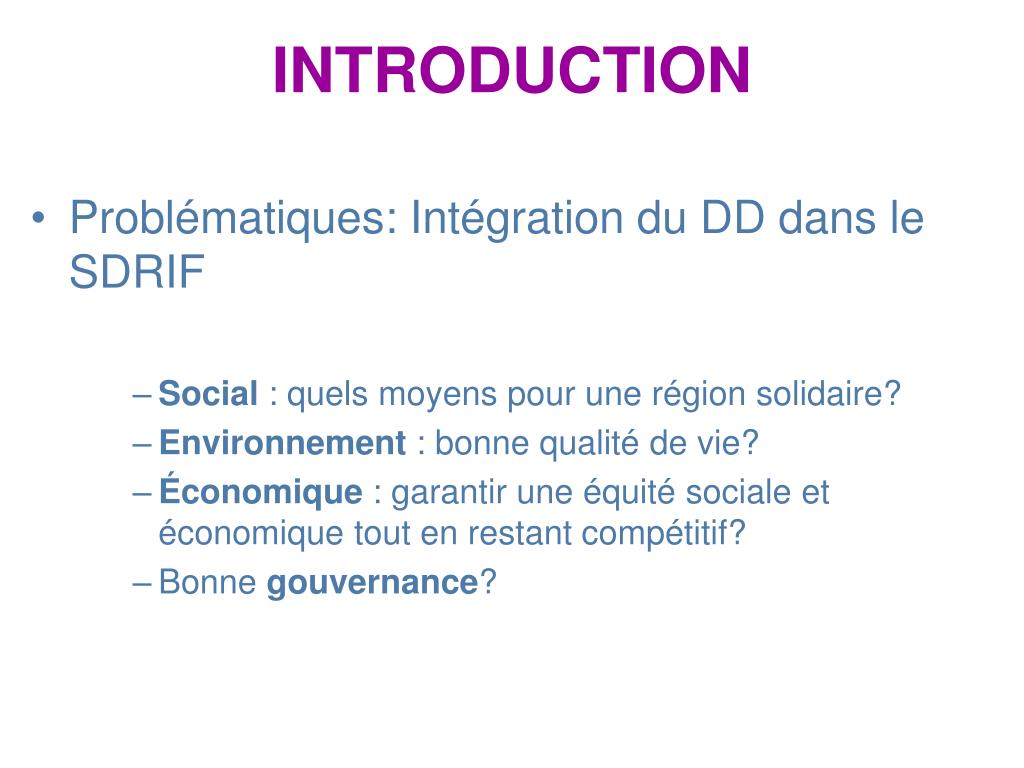 INTRODUCTION

• Problématiques: Intégration du DD dans le SDRIF

– Social : quels moyens pour une région solidaire?
– Environnement : bonne qualité de vie?
– Économique : garantir une équité sociale et économique tout en restant compétitif?
– Bonne gouvernance?